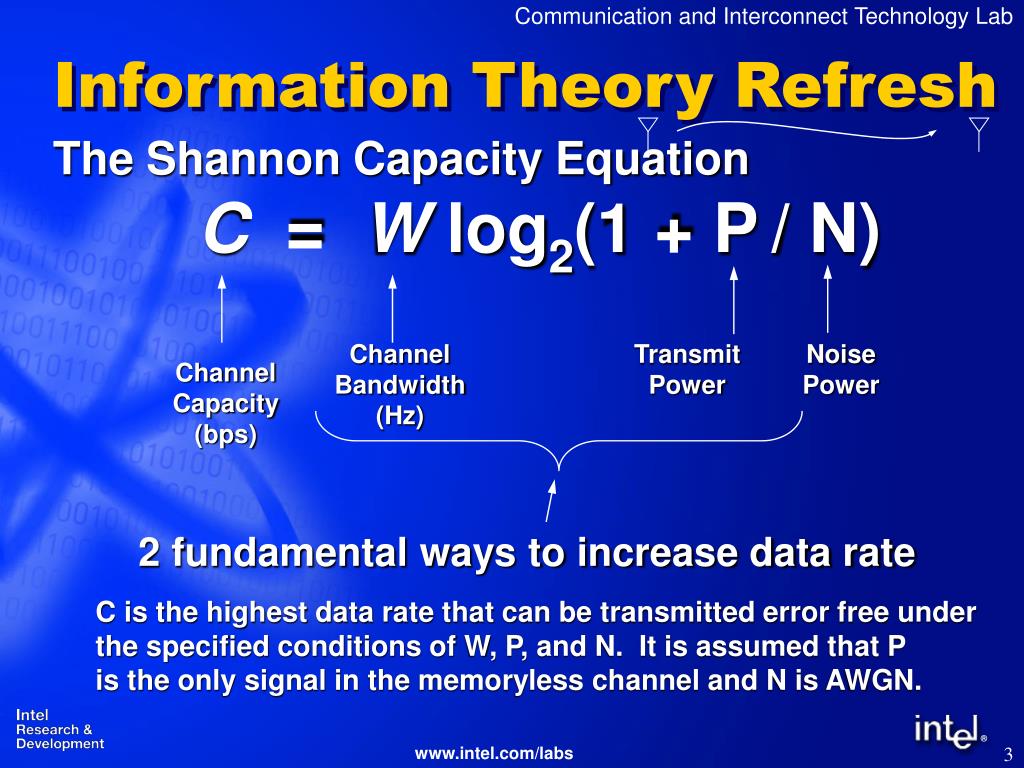 Communication and Interconnect Technology Lab

Information Theory Refresh

The Shannon Capacity Equation

$C = W \log_2(1 + P / N)$

Channel Capacity (bps)

Channel Bandwidth (Hz)

Transmit Power

Noise Power

2 fundamental ways to increase data rate

C is the highest data rate that can be transmitted error free under the specified conditions of W, P, and N. It is assumed that P is the only signal in the memoryless channel and N is AWGN.

Intel Research & Development

www.intel.com/labs

intel®

3